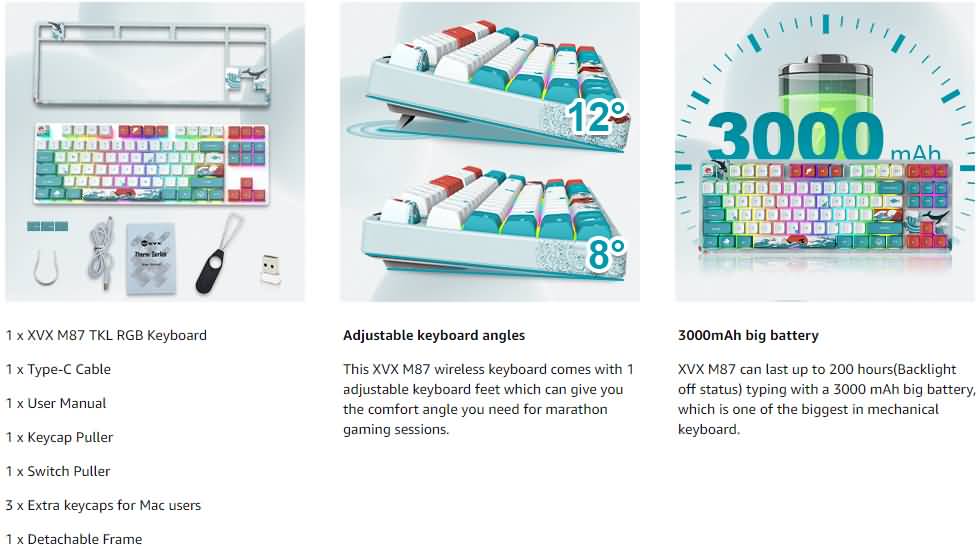 XVX

Theme Series

1 x XVX M87 TKL RGB Keyboard

1 x Type-C Cable

1 x User Manual

1 x Keycap Puller

1 x Switch Puller

3 x Extra keycaps for Mac users

1 x Detachable Frame

12°

8°

Adjustable keyboard angles

This XVX M87 wireless keyboard comes with 1 adjustable keyboard feet which can give you the comfort angle you need for marathon gaming sessions.

3000 mAh

3000mAh big battery

XVX M87 can last up to 200 hours(Backlight off status) typing with a 3000 mAh big battery, which is one of the biggest in mechanical keyboard.